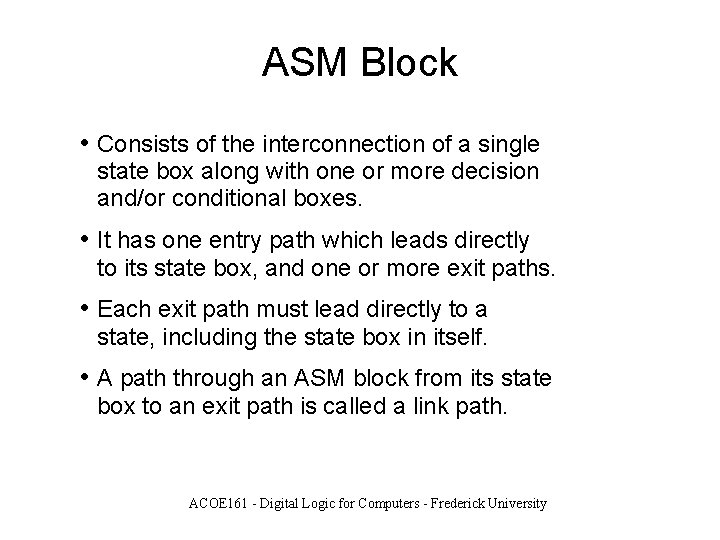 ASM Block

• Consists of the interconnection of a single state box along with one or more decision and/or conditional boxes.

• It has one entry path which leads directly to its state box, and one or more exit paths.

• Each exit path must lead directly to a state, including the state box in itself.

• A path through an ASM block from its state box to an exit path is called a link path.

ACOE161 - Digital Logic for Computers - Frederick University